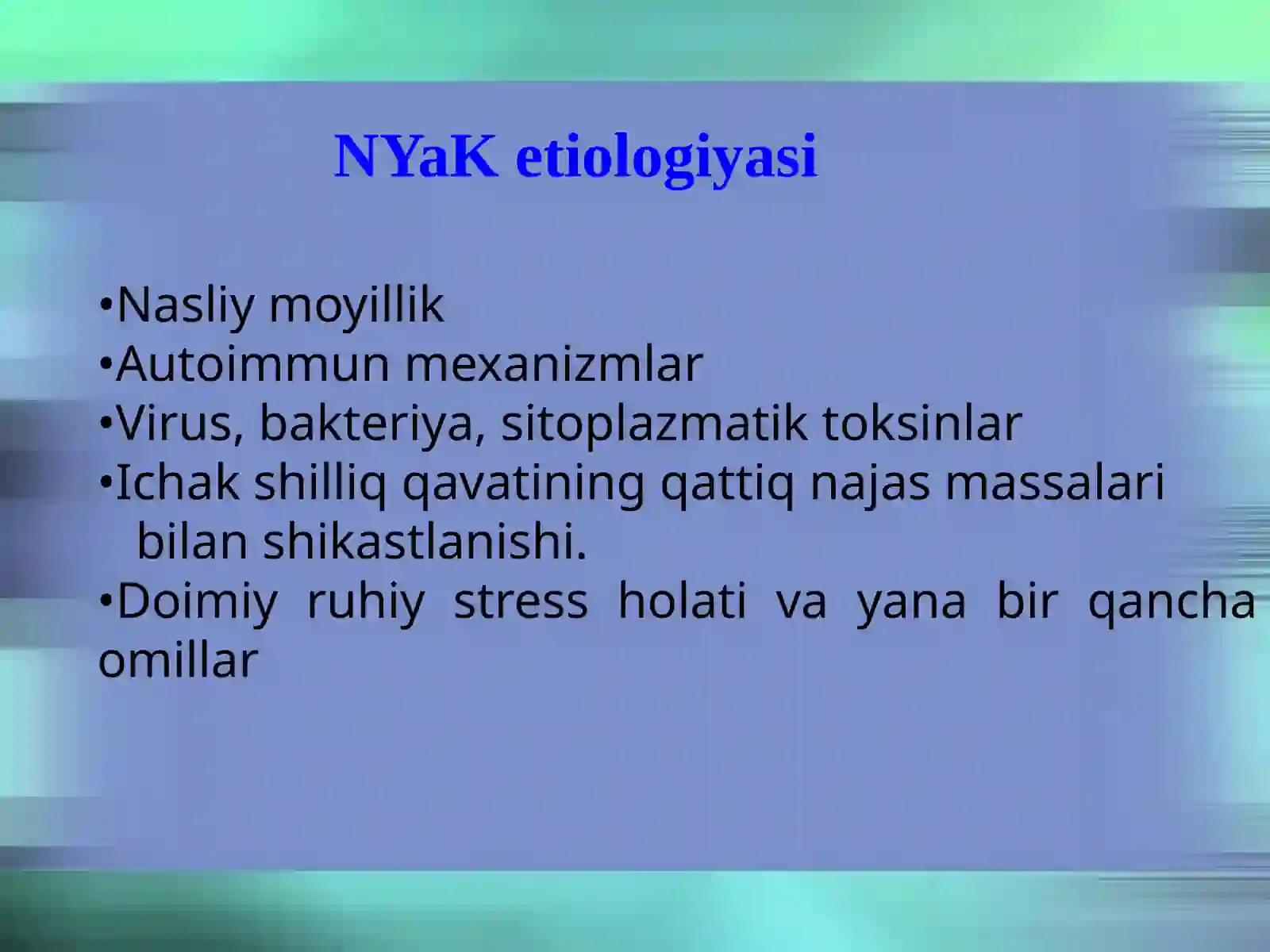 NYaK etiologiyasi

•Nasliy moyillik
•Autoimmun mexanizmlar
•Virus, bakteriya, sitoplazmatik toksinlar
•Ichak shilliq qavatining qattiq najas massalari bilan shikastlanishi.
•Doimiy ruhiy stress holati va yana bir qancha omillar